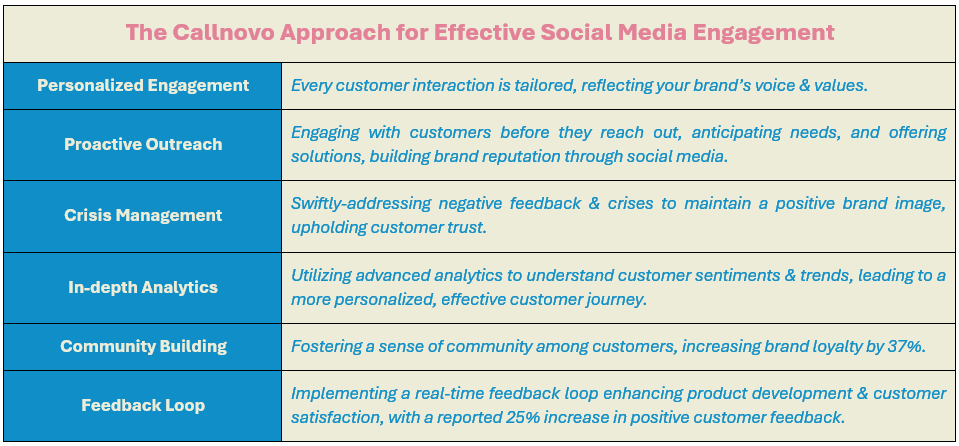 | The Callnovo Approach for Effective Social Media Engagement | |
|---|---|
| Personalized Engagement | Every customer interaction is tailored, reflecting your brand's voice & values. |
| Proactive Outreach | Engaging with customers before they reach out, anticipating needs, and offering solutions, building brand reputation through social media. |
| Crisis Management | Swiftly-addressing negative feedback & crises to maintain a positive brand image, upholding customer trust. |
| In-depth Analytics | Utilizing advanced analytics to understand customer sentiments & trends, leading to a more personalized, effective customer journey. |
| Community Building | Fostering a sense of community among customers, increasing brand loyalty by 37%. |
| Feedback Loop | Implementing a real-time feedback loop enhancing product development & customer satisfaction, with a reported 25% increase in positive customer feedback. |